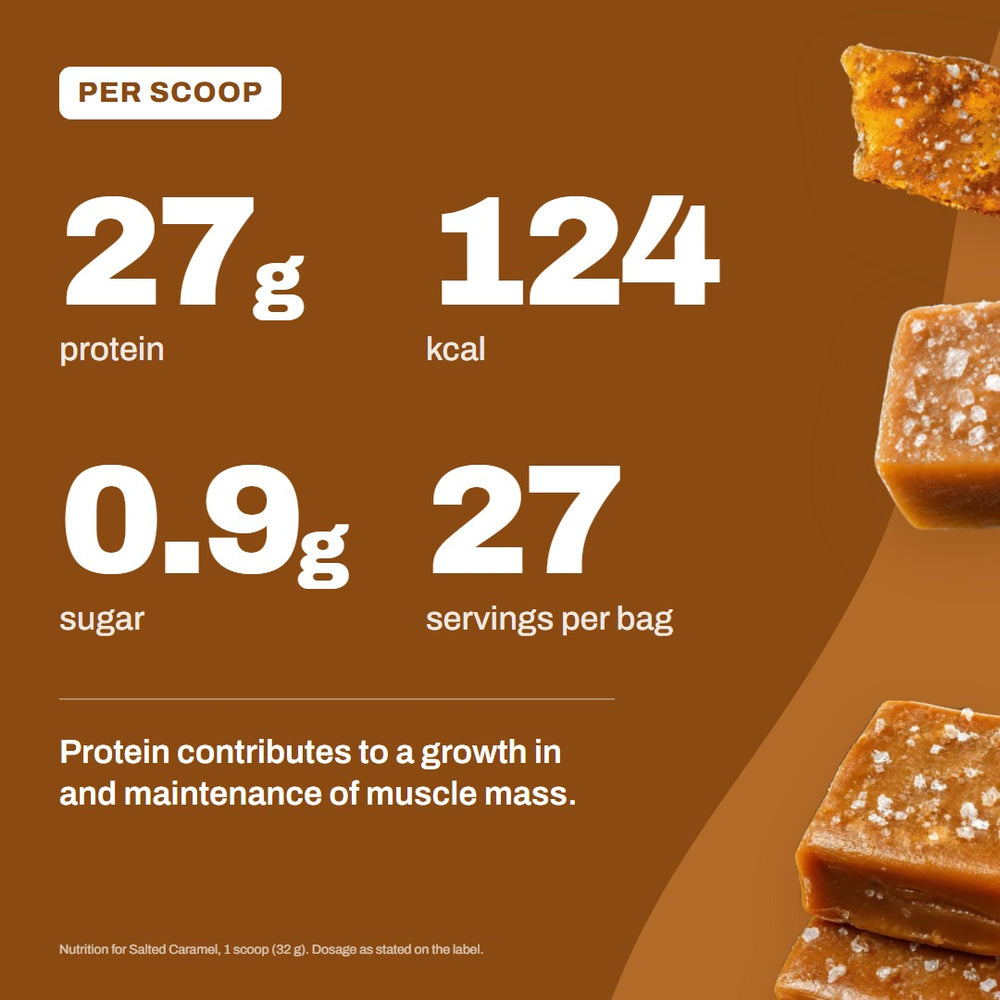 PER SCOOP

27g
protein

124
kcal

0.9g
sugar

27
servings per bag

Protein contributes to a growth in and maintenance of muscle mass.

Nutrition for Salted Caramel, 1 scoop (32 g). Dosage as stated on the label.